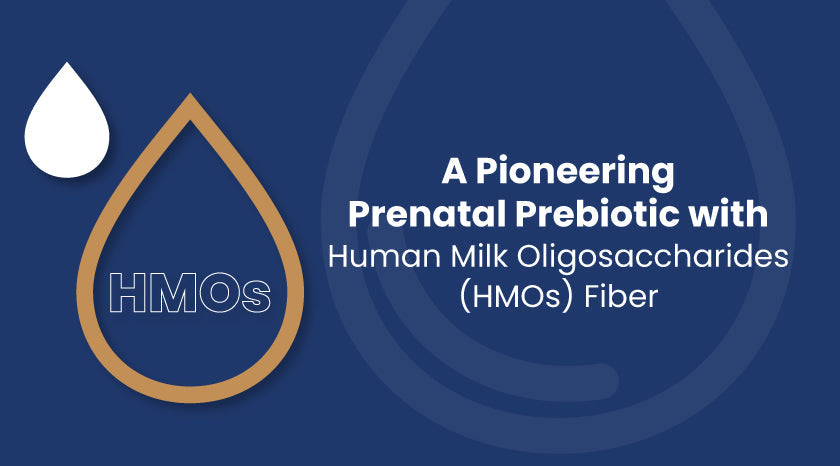 HMOs

A Pioneering Prenatal Prebiotic with Human Milk Oligosaccharides (HMOs) Fiber